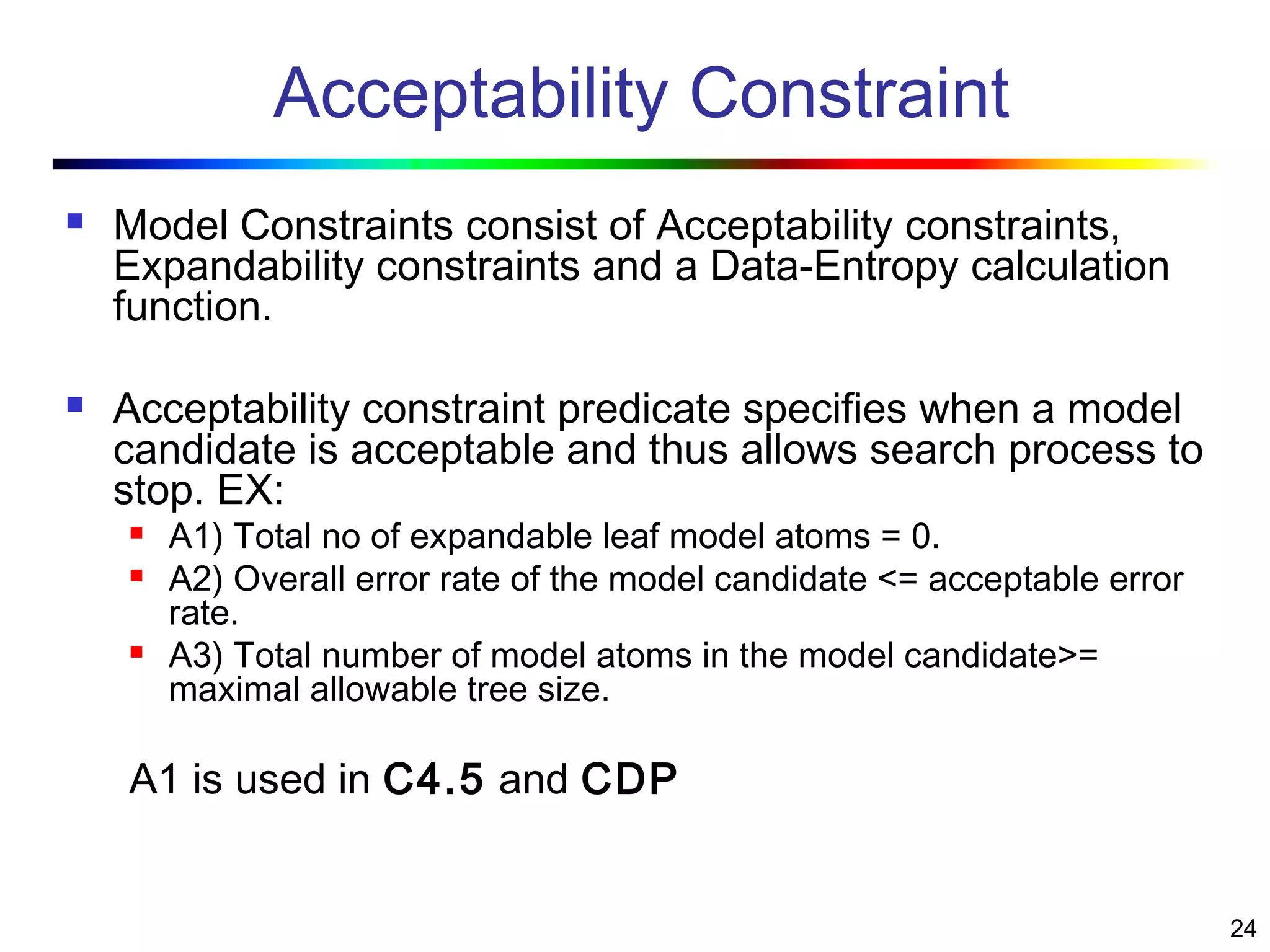 Acceptability Constraint

Model Constraints consist of Acceptability constraints, Expandability constraints and a Data-Entropy calculation function.

Acceptability constraint predicate specifies when a model candidate is acceptable and thus allows search process to stop. EX:

A1) Total no of expandable leaf model atoms = 0.

A2) Overall error rate of the model candidate <= acceptable error rate.

A3) Total number of model atoms in the model candidate>= maximal allowable tree size.

A1 is used in C4.5 and CDP

24